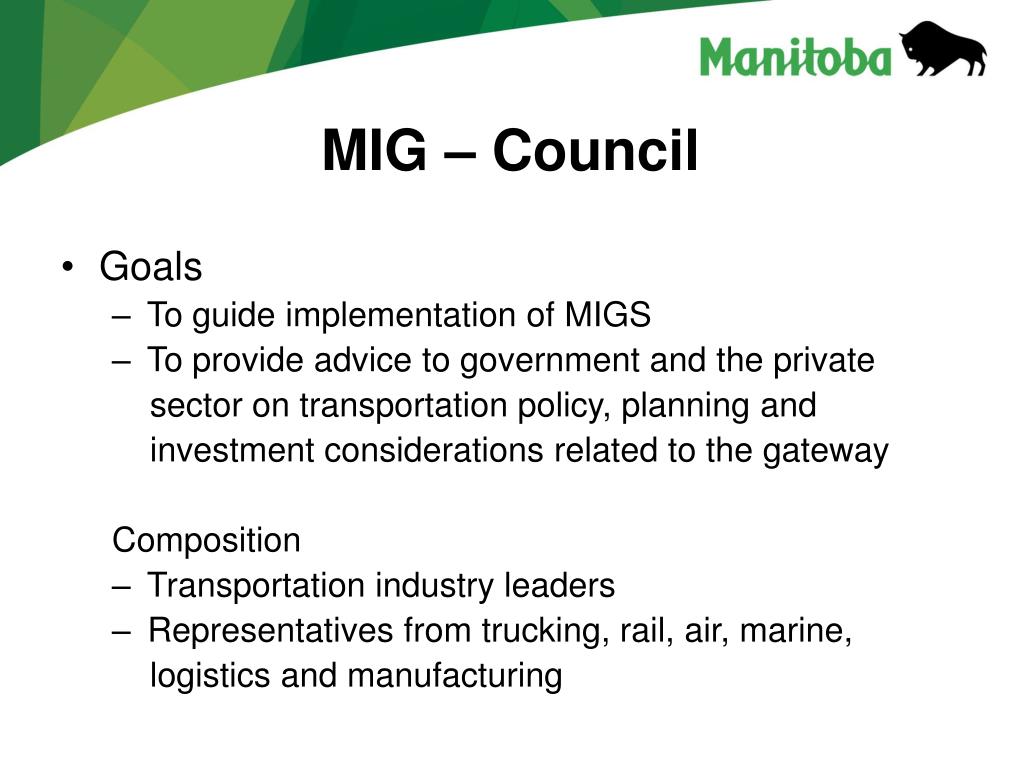 Manitoba

MIG – Council

• Goals
– To guide implementation of MIGS
– To provide advice to government and the private sector on transportation policy, planning and investment considerations related to the gateway

Composition
– Transportation industry leaders
– Representatives from trucking, rail, air, marine, logistics and manufacturing